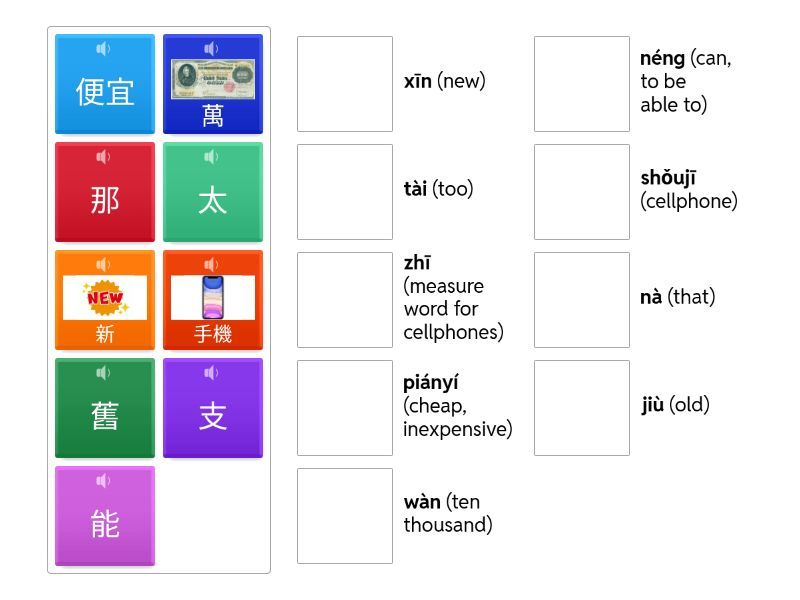 便宜

萬

那

太

NEW
新

手機

舊

支

能

xīn (new)

tài (too)

zhī (measure word for cellphones)

piányí (cheap, inexpensive)

wàn (ten thousand)

néng (can, to be able to)

shǒujī (cellphone)

nà (that)

jiù (old)